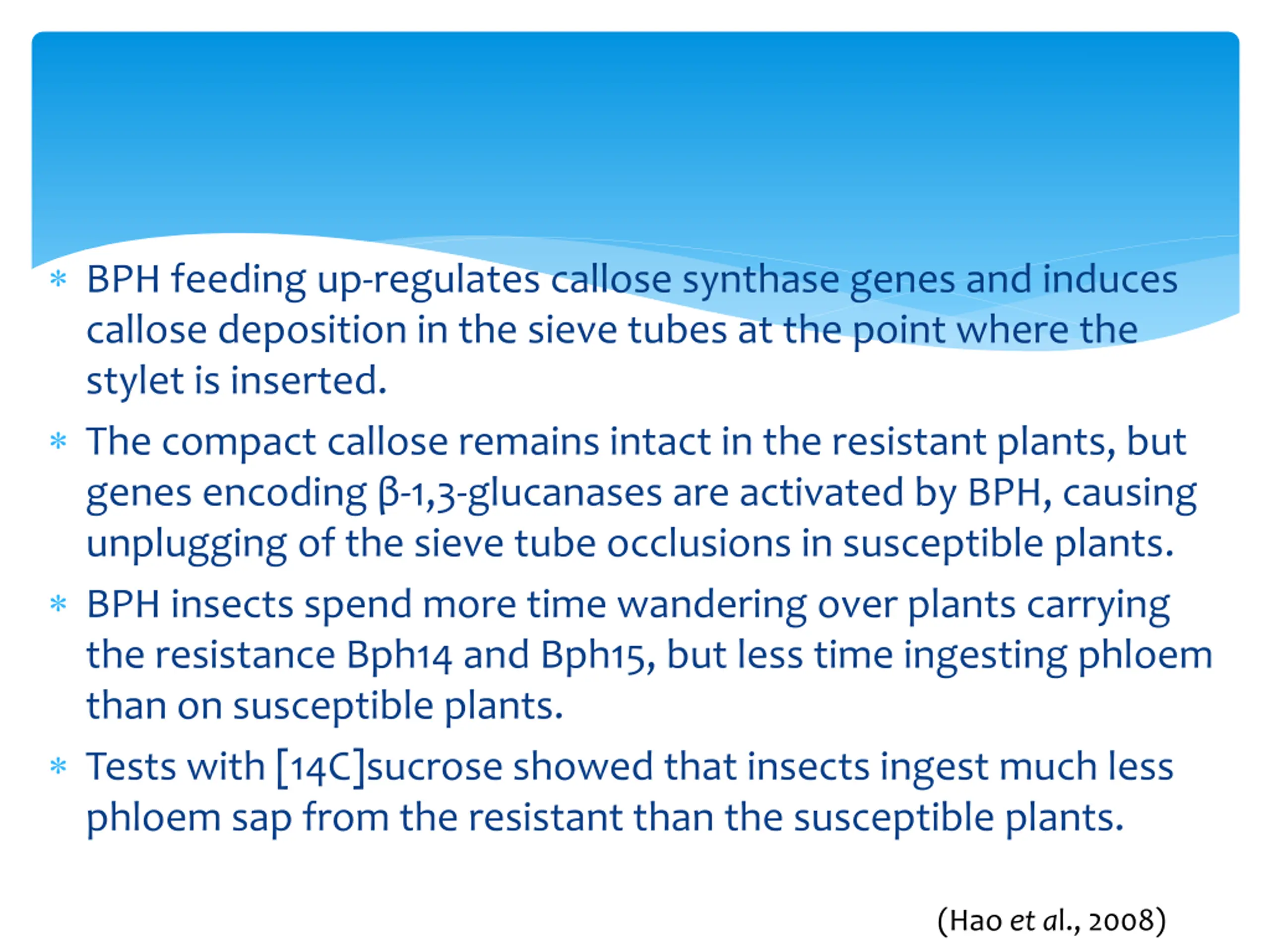 * BPH feeding up-regulates callose synthase genes and induces callose deposition in the sieve tubes at the point where the stylet is inserted.

* The compact callose remains intact in the resistant plants, but genes encoding β-1,3-glucanases are activated by BPH, causing unplugging of the sieve tube occlusions in susceptible plants.

* BPH insects spend more time wandering over plants carrying the resistance Bph14 and Bph15, but less time ingesting phloem than on susceptible plants.

* Tests with [14C]sucrose showed that insects ingest much less phloem sap from the resistant than the susceptible plants.

(Hao et al., 2008)